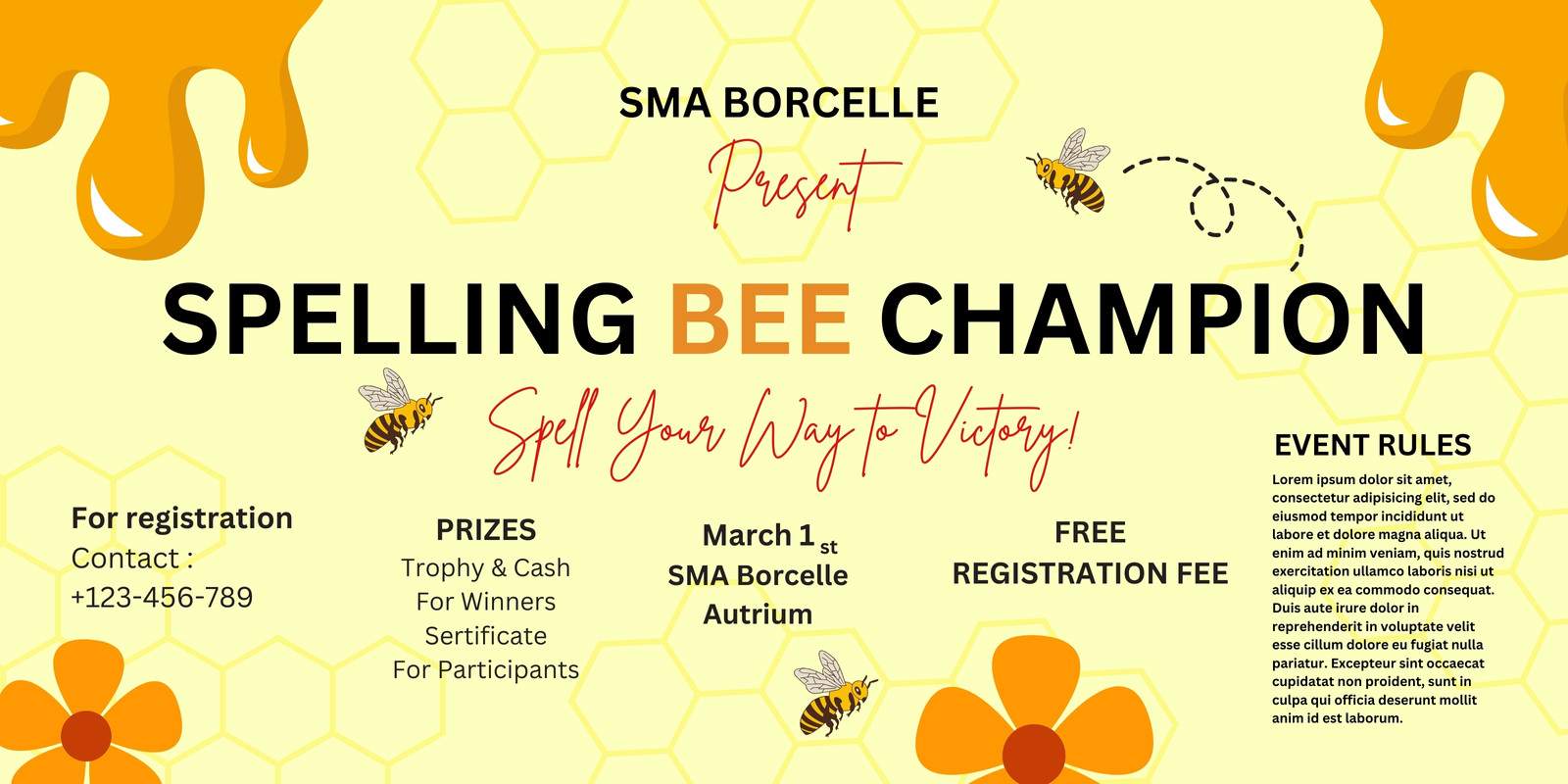 SMA BORCELLE

Present

SPELLING BEE CHAMPION

Spell Your Way to Victory!

For registration
Contact :
+123-456-789

PRIZES
Trophy & Cash
For Winners
Sertificate
For Participants

March 1 st
SMA Borcelle
Autrium

FREE
REGISTRATION FEE

EVENT RULES
Lorem ipsum dolor sit amet, consectetur adipisicing elit, sed do eiusmod tempor incididunt ut labore et dolore magna aliqua. Ut enim ad minim veniam, quis nostrud exercitation ullamco laboris nisi ut aliquip ex ea commodo consequat. Duis aute irure dolor in reprehenderit in voluptate velit esse cillum dolore eu fugiat nulla pariatur. Excepteur sint occaecat cupidatat non proident, sunt in culpa qui officia deserunt mollit anim id est laborum.